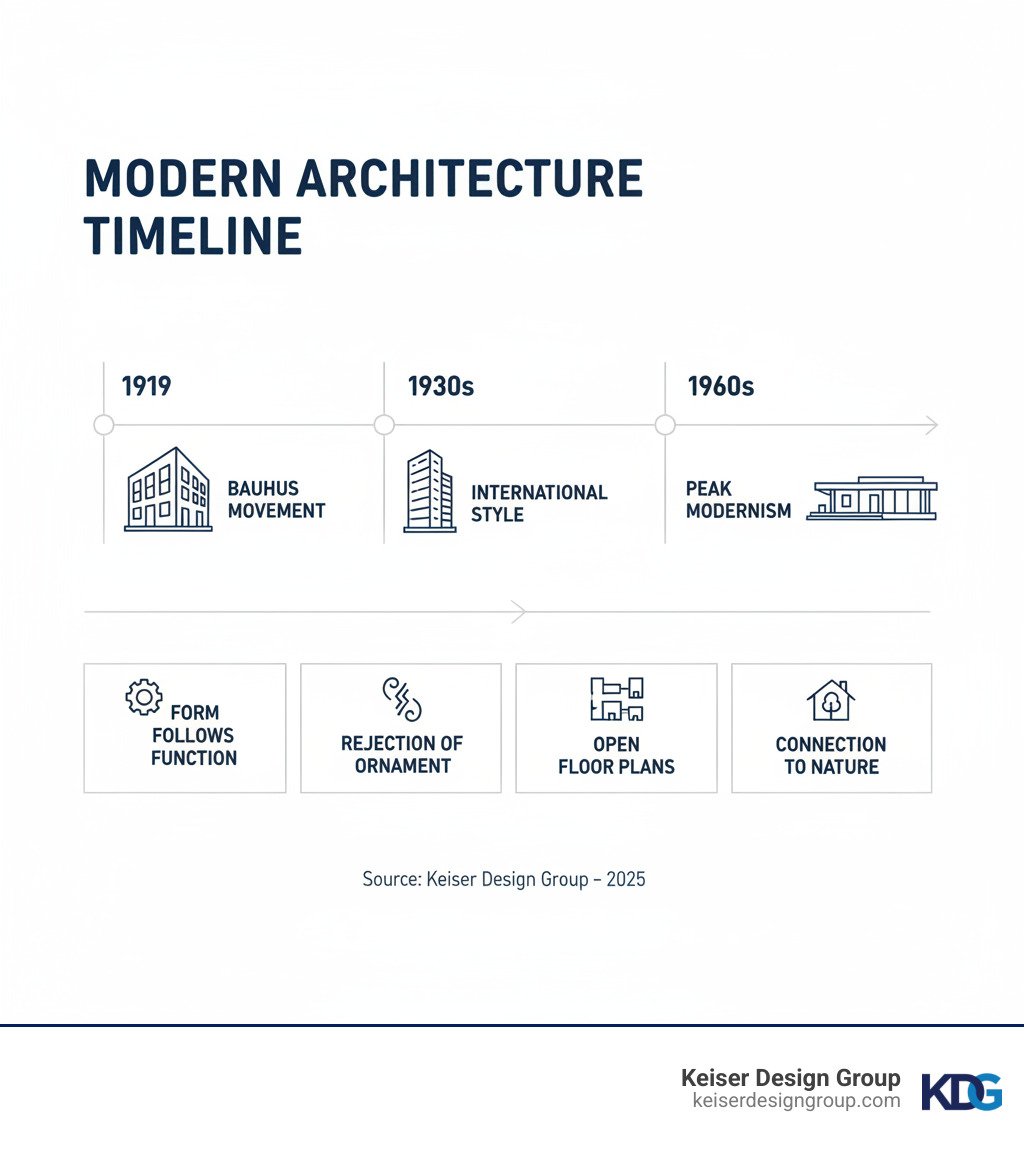 MODERN ARCHITECTURE TIMELINE

1919

BAUHUS MOVEMENT

1930s

INTERNATIONAL STYLE

1960s

PEAK MODERNISM

FORM FOLLOWS FUNCTION

REJECTION OF ORNAMENT

OPEN FLOOR PLANS

CONNECTION TO NATURE

Source: Keiser Design Group – 2025

Keiser Design Group
keiserdesigngroup.com

KDG